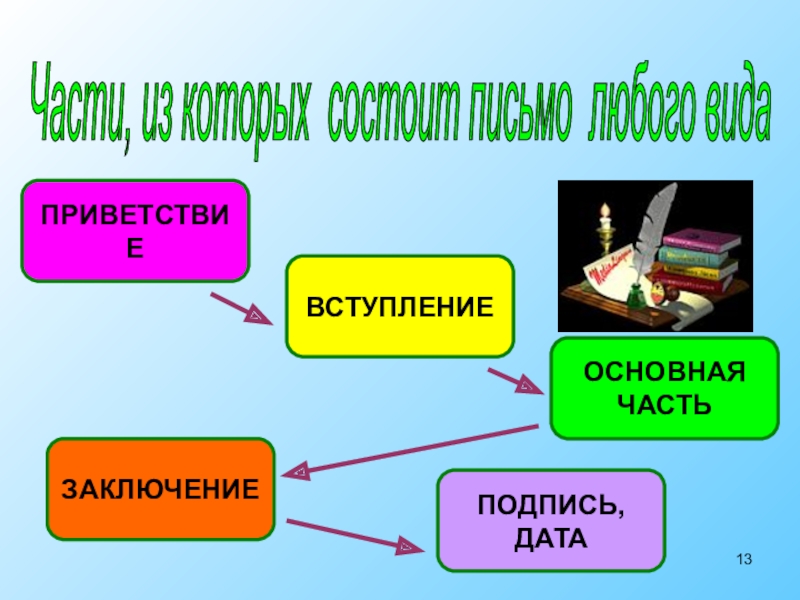 Части, из которых состоит письмо любого вида

ПРИВЕТСТВИЕ

ВСТУПЛЕНИЕ

ОСНОВНАЯ ЧАСТЬ

ЗАКЛЮЧЕНИЕ

ПОДПИСЬ, ДАТА

13